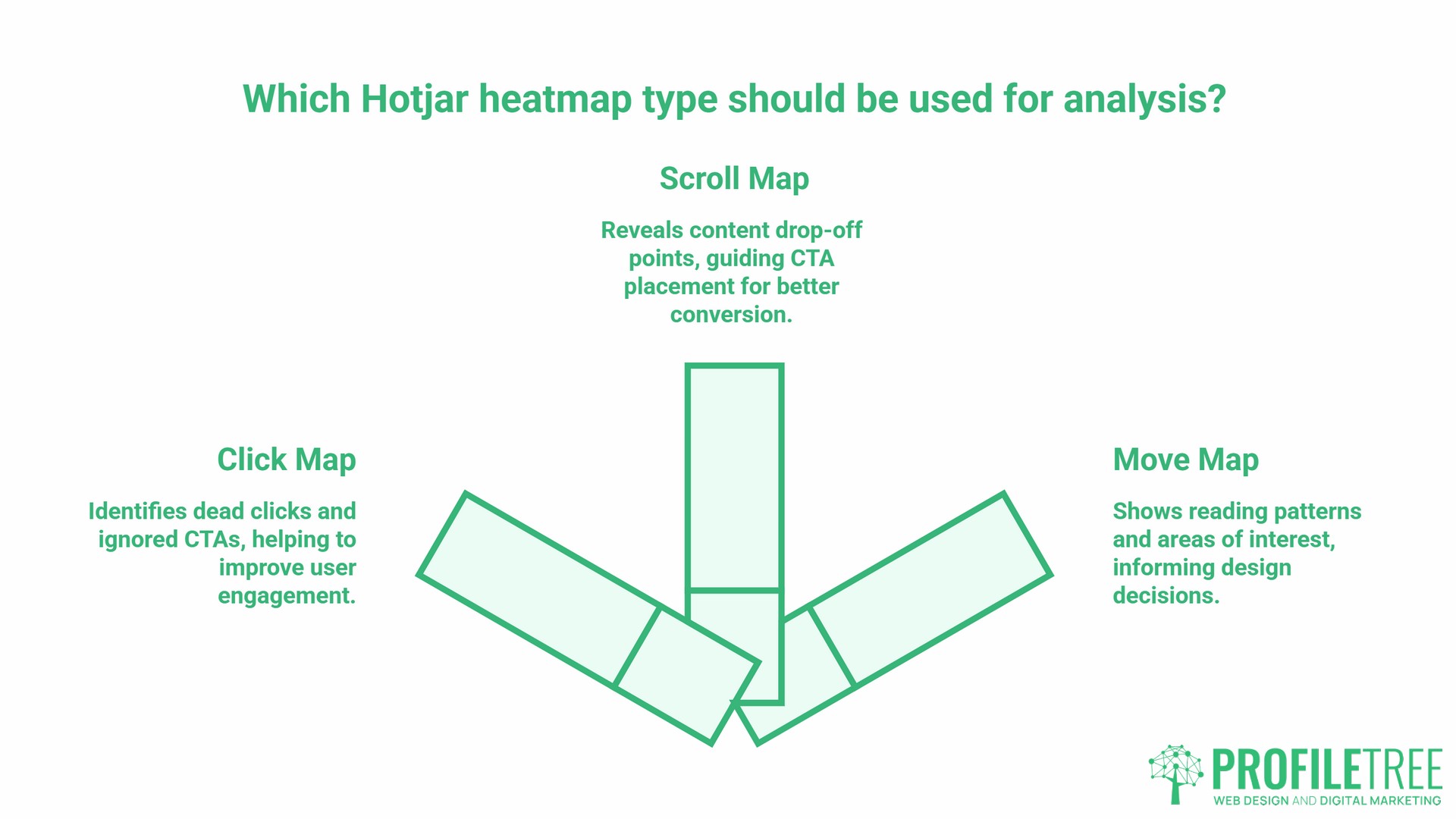 Which Hotjar heatmap type should be used for analysis?

Scroll Map

Reveals content drop-off points, guiding CTA placement for better conversion.

Click Map

Identifies dead clicks and ignored CTAs, helping to improve user engagement.

Move Map

Shows reading patterns and areas of interest, informing design decisions.

PROFILETREE
WEB DESIGN AND DIGITAL MARKETING